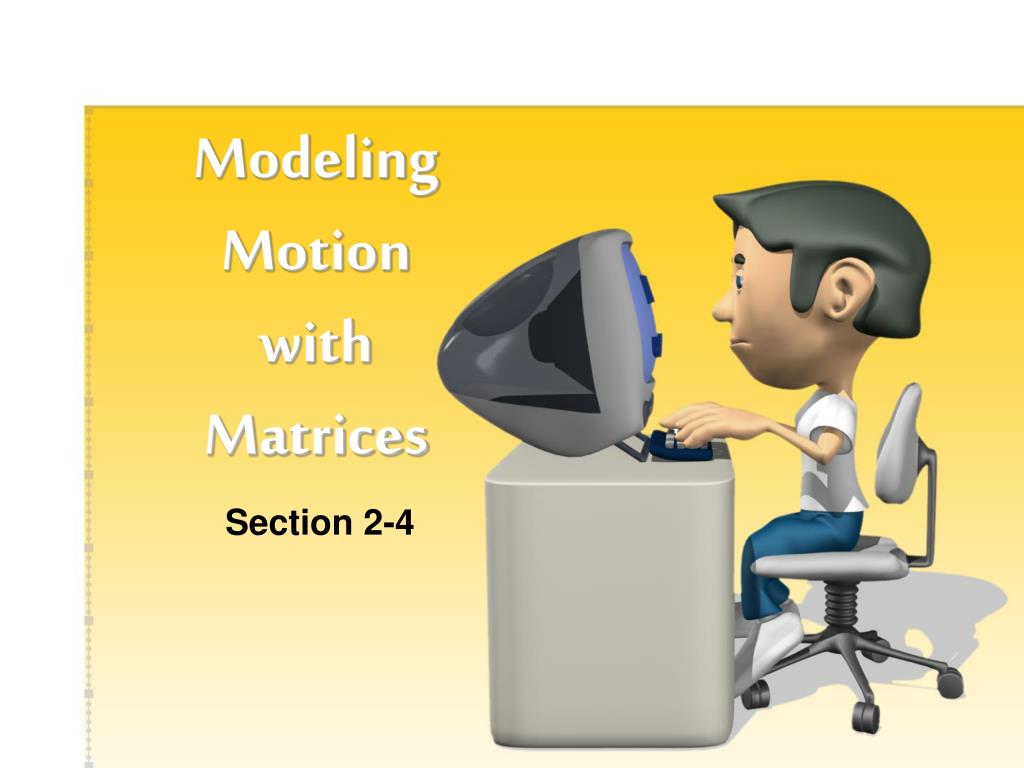 Modeling Motion with Matrices

Section 2-4